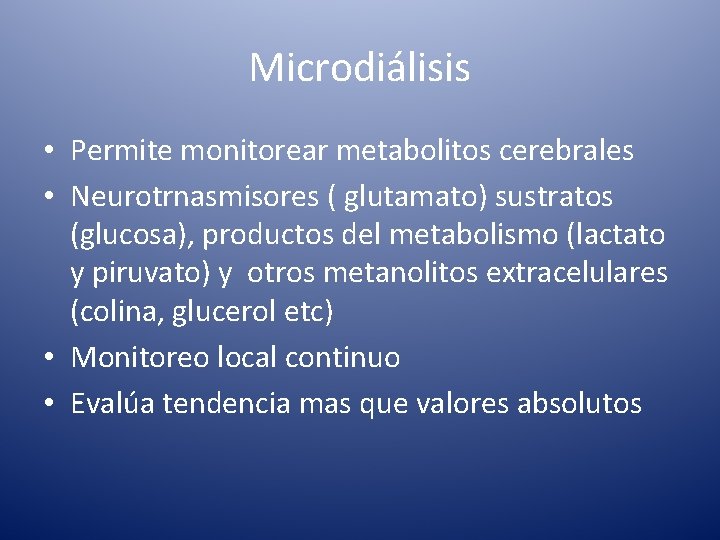 Microdiálisis

• Permite monitorear metabolitos cerebrales
• Neurotrnasmisores ( glutamato) sustratos (glucosa), productos del metabolismo (lactato y piruvato) y  otros metanolitos extracelulares (colina, glucerol etc)
• Monitoreo local continuo
• Evalúa tendencia mas que valores absolutos